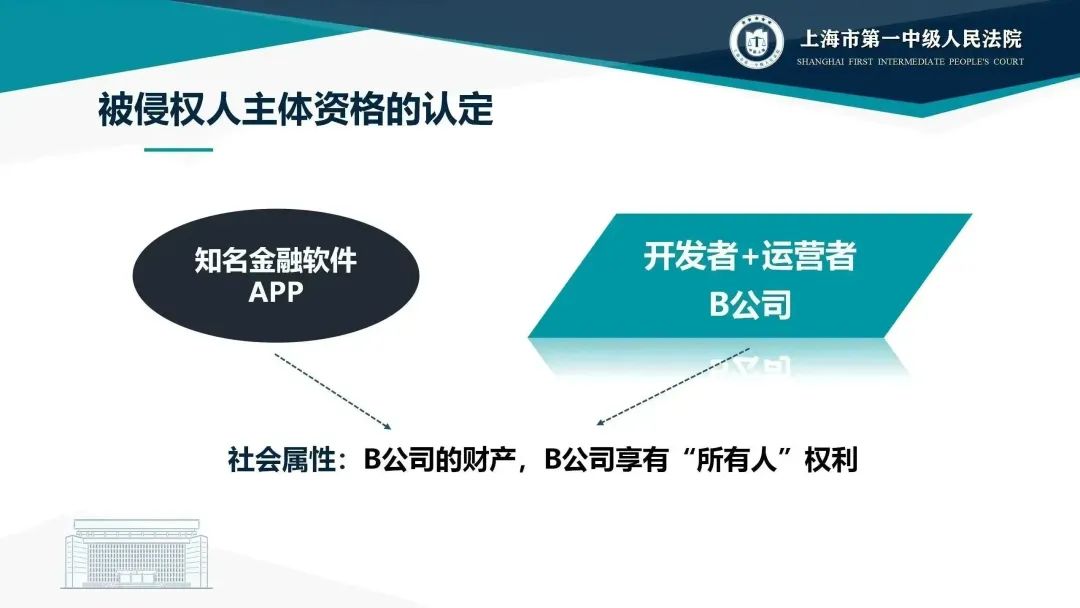 上海市第一中级人民法院
SHANGHAI FIRST INTERMEDIATE PEOPLE'S COURT

被侵权人主体资格的认定

知名金融软件
APP

开发者+运营者
B公司

社会属性：B公司的财产，B公司享有“所有人”权利